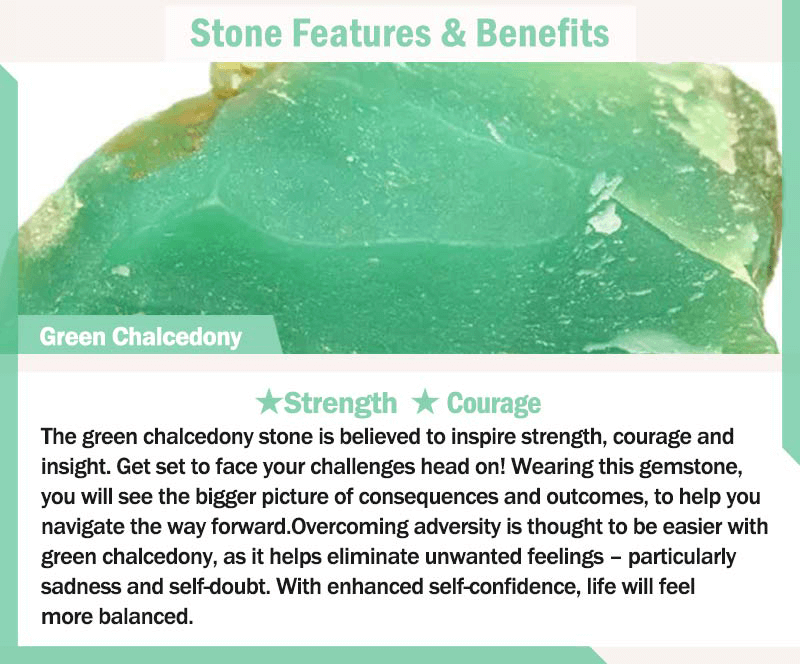 Stone Features & Benefits

Green Chalcedony

★Strength ★ Courage

The green chalcedony stone is believed to inspire strength, courage and insight. Get set to face your challenges head on! Wearing this gemstone, you will see the bigger picture of consequences and outcomes, to help you navigate the way forward.Overcoming adversity is thought to be easier with green chalcedony, as it helps eliminate unwanted feelings – particularly sadness and self-doubt. With enhanced self-confidence, life will feel more balanced.